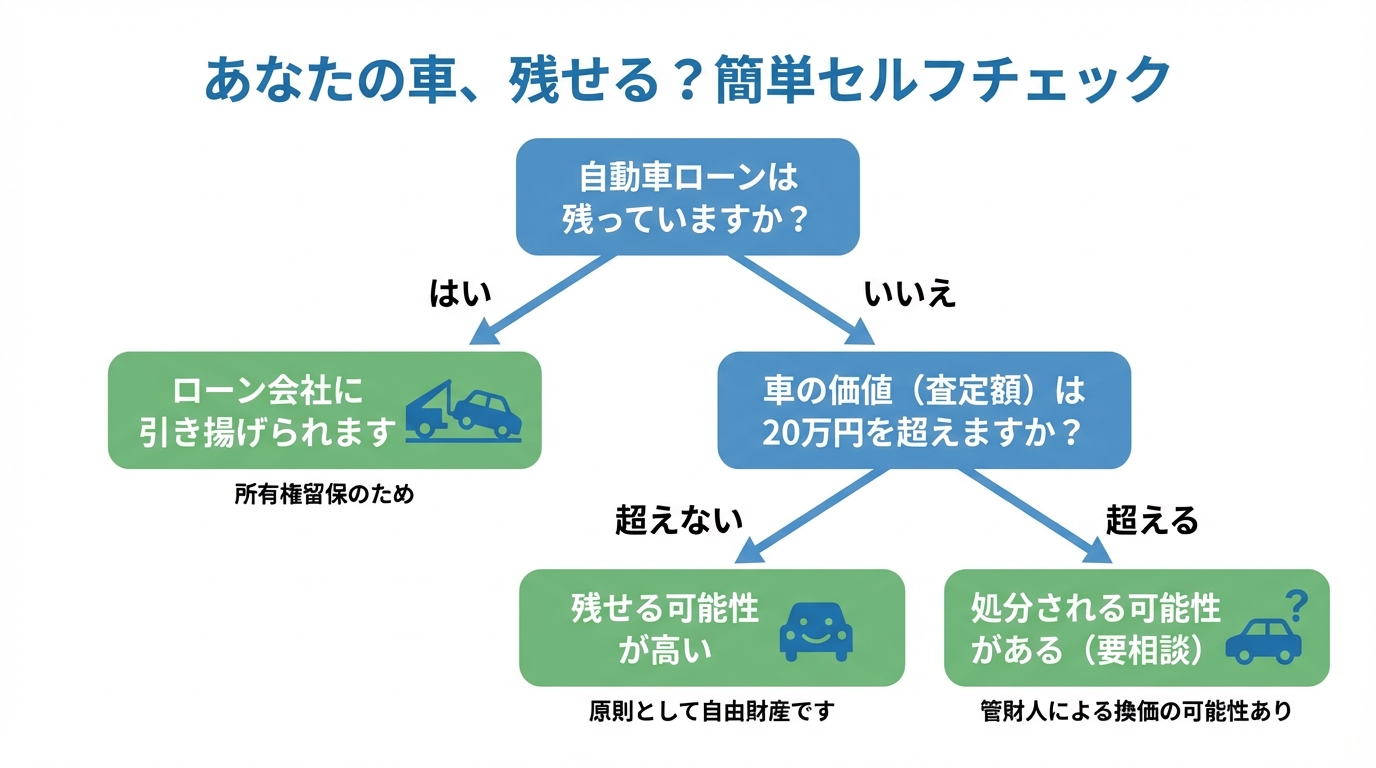 あなたの車、残せる？簡単セルフチェック

自動車ローンは残っていますか？

はい

いいえ

ローン会社に引き揚げられます

所有権留保のため

車の価値（査定額）は20万円を超えますか？

超えない

超える

残せる可能性が高い

原則として自由財産です

処分される可能性がある（要相談）

?

管財人による換価の可能性あり